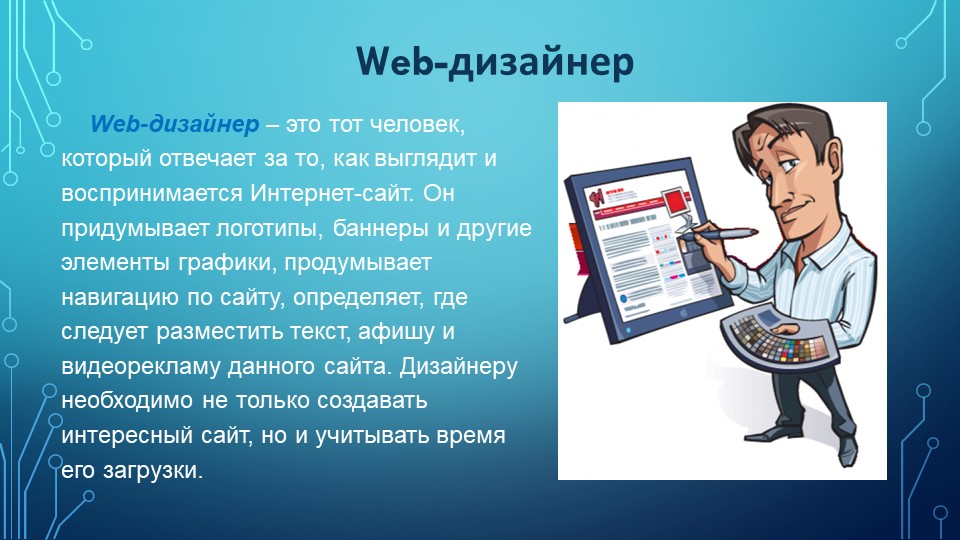 Web-дизайнер

Web-дизайнер – это тот человек, который отвечает за то, как выглядит и воспринимается Интернет-сайт. Он придумывает логотипы, баннеры и другие элементы графики, продумывает навигацию по сайту, определяет, где следует разместить текст, афишу и видеорекламу данного сайта. Дизайнеру необходимо не только создавать интересный сайт, но и учитывать время его загрузки.